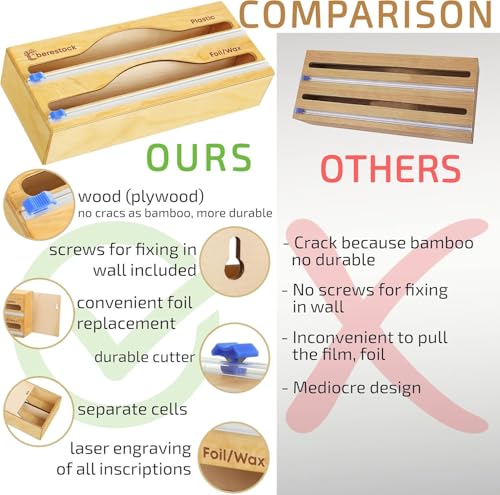 COMPARISON

berestock
Plastic
Foil/Wax

OURS

wood (plywood)
no cracs as bamboo, more durable

screws for fixing in wall included

convenient foil replacement

durable cutter

separate cells

laser engraving of all inscriptions

Foil/Wax

OTHERS

- Crack because bamboo no durable

- No screws for fixing in wall

- Inconvenient to pull the film, foil

- Mediocre design